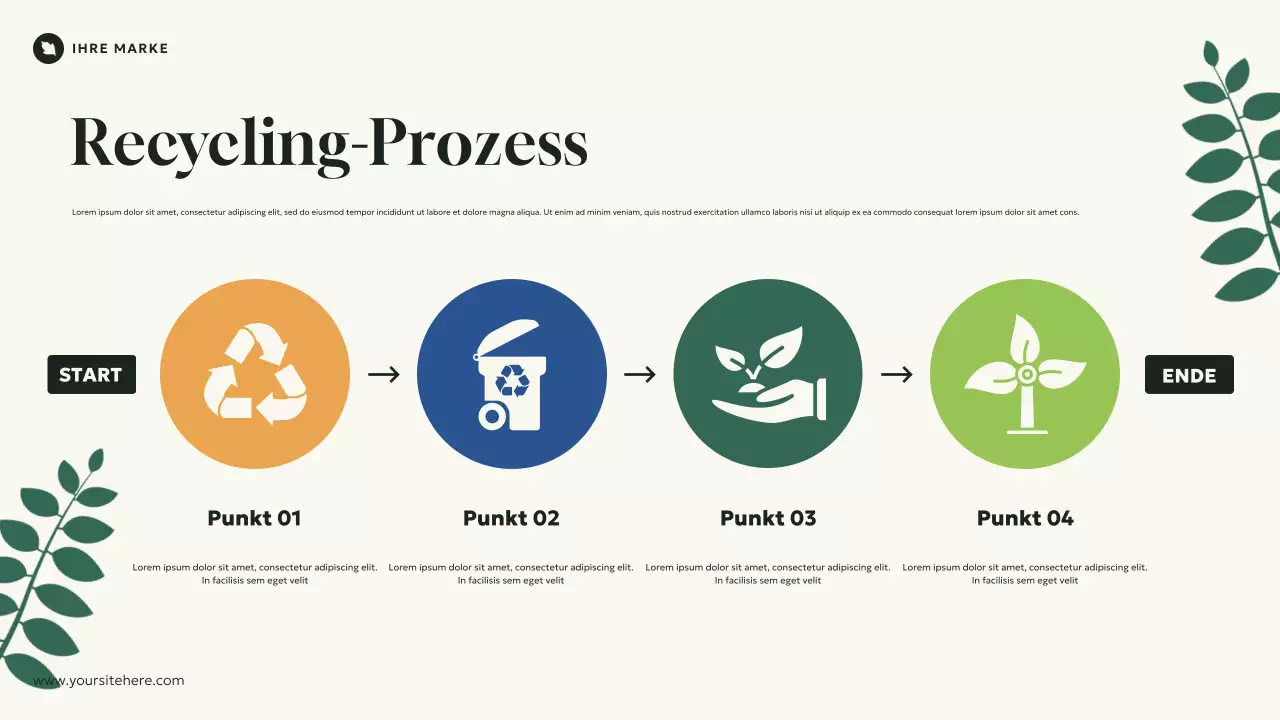 IHRE MARKE

Recycling-Prozess

Lorem ipsum dolor sit amet, consectetur adipiscing elit, sed do eiusmod tempor incididunt ut labore et dolore magna aliqua. Ut enim ad minim veniam, quis nostrud exercitation ullamco laboris nisi ut aliquip ex ea commodo consequat lorem ipsum dolor sit amet cons.

START

ENDE

Punkt 01

Lorem ipsum dolor sit amet, consectetur adipiscing elit. In facilisis sem eget velit

Punkt 02

Lorem ipsum dolor sit amet, consectetur adipiscing elit. In facilisis sem eget velit

Punkt 03

Lorem ipsum dolor sit amet, consectetur adipiscing elit. In facilisis sem eget velit

Punkt 04

Lorem ipsum dolor sit amet, consectetur adipiscing elit. In facilisis sem eget velit

www.yoursitehere.com